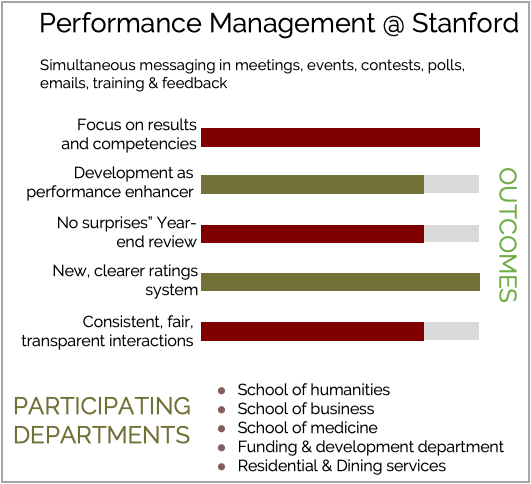 Performance Management @ Stanford

Simultaneous messaging in meetings, events, contests, polls, emails, training & feedback

Focus on results and competencies

Development as performance enhancer

No surprises" Year-end review

New, clearer ratings system

Consistent, fair, transparent interactions

OUTCOMES

PARTICIPATING DEPARTMENTS

- School of humanities
- School of business
- School of medicine
- Funding & development department
- Residential & Dining services